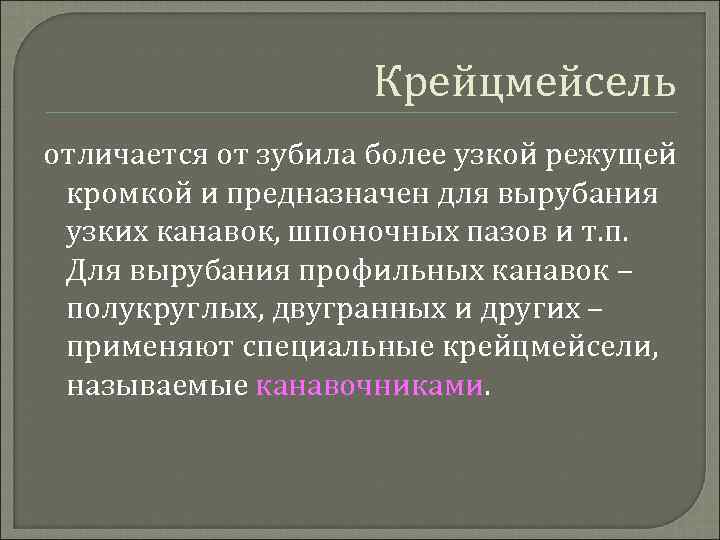 Крейцмейсель

отличается от зубила более узкой режущей кромкой и предназначен для вырубания узких канавок, шпоночных пазов и т.п. Для вырубания профильных канавок – полукруглых, двугранных и других – применяют специальные крейцмейсели, называемые канавочниками.